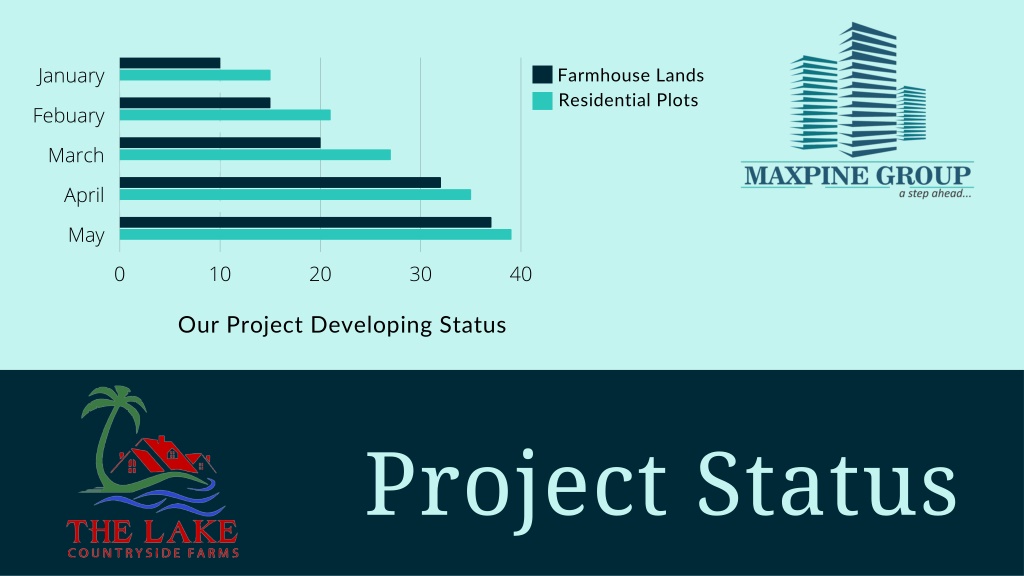 January
Febuary
March
April
May

0
10
20
30
40

Farmhouse Lands
Residential Plots

Our Project Developing Status

MAXPINE GROUP
a step ahead...

THE LAKE
COUNTRYSIDE FARMS

Project Status